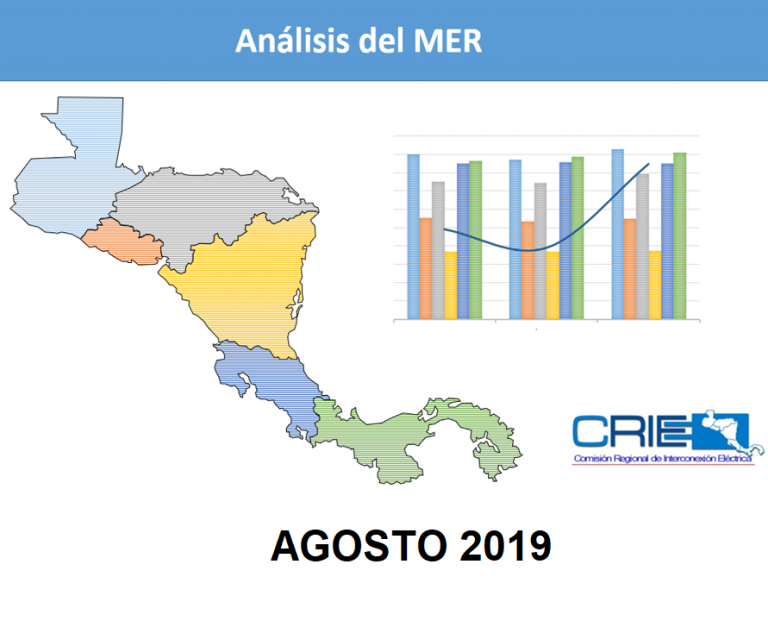 Análisis del MER

CRIE
Comisión Regional de Interconexión Eléctrica

AGOSTO 2019